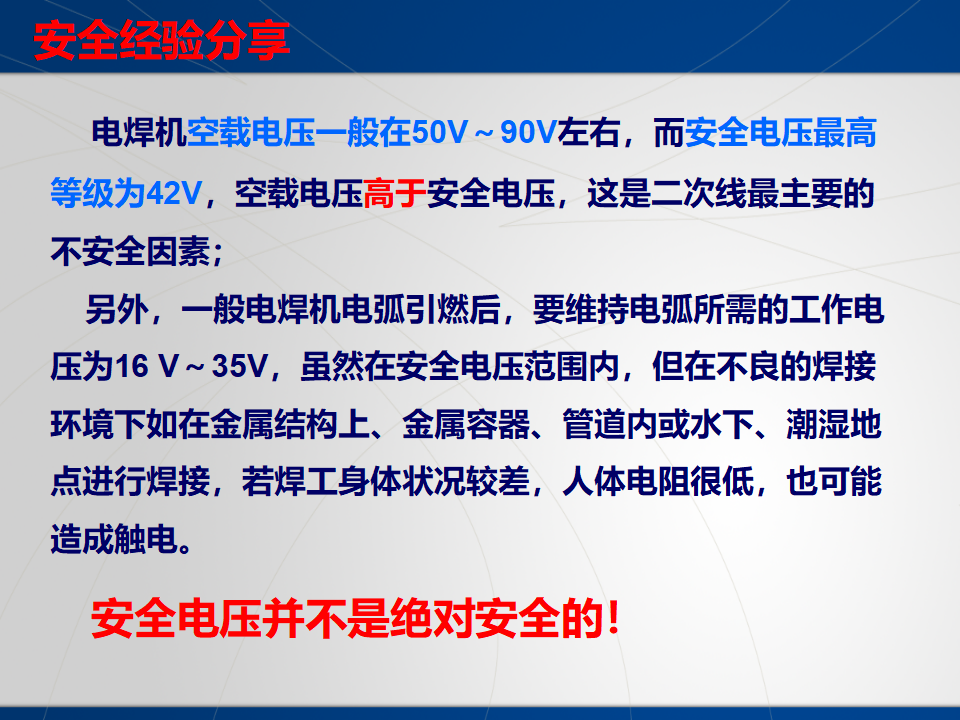 安全经验分享

电焊机空载电压一般在50V～90V左右，而安全电压最高等级为42V，空载电压高于安全电压，这是二次线最主要的不安全因素；

另外，一般电焊机电弧引燃后，要维持电弧所需的工作电压为16 V～35V，虽然在安全电压范围内，但在不良的焊接环境下如在金属结构上、金属容器、管道内或水下、潮湿地点进行焊接，若焊工身体状况较差，人体电阻很低，也可能造成触电。

安全电压并不是绝对安全的!